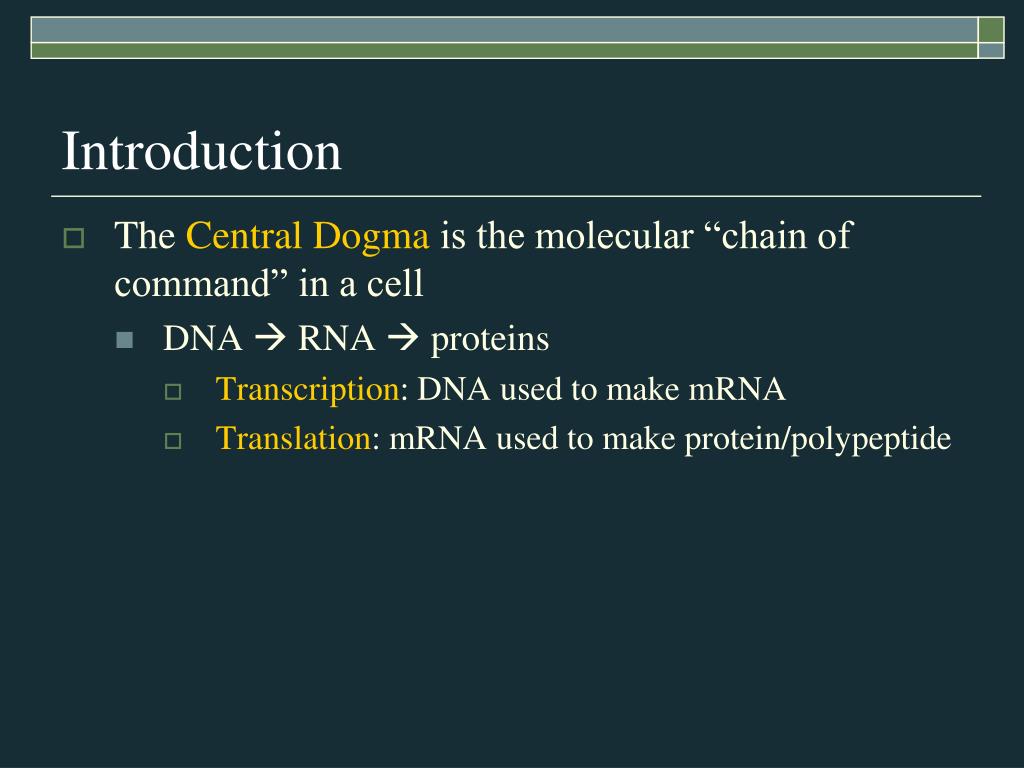 Introduction

The Central Dogma is the molecular “chain of command” in a cell

DNA → RNA → proteins

Transcription: DNA used to make mRNA

Translation: mRNA used to make protein/polypeptide